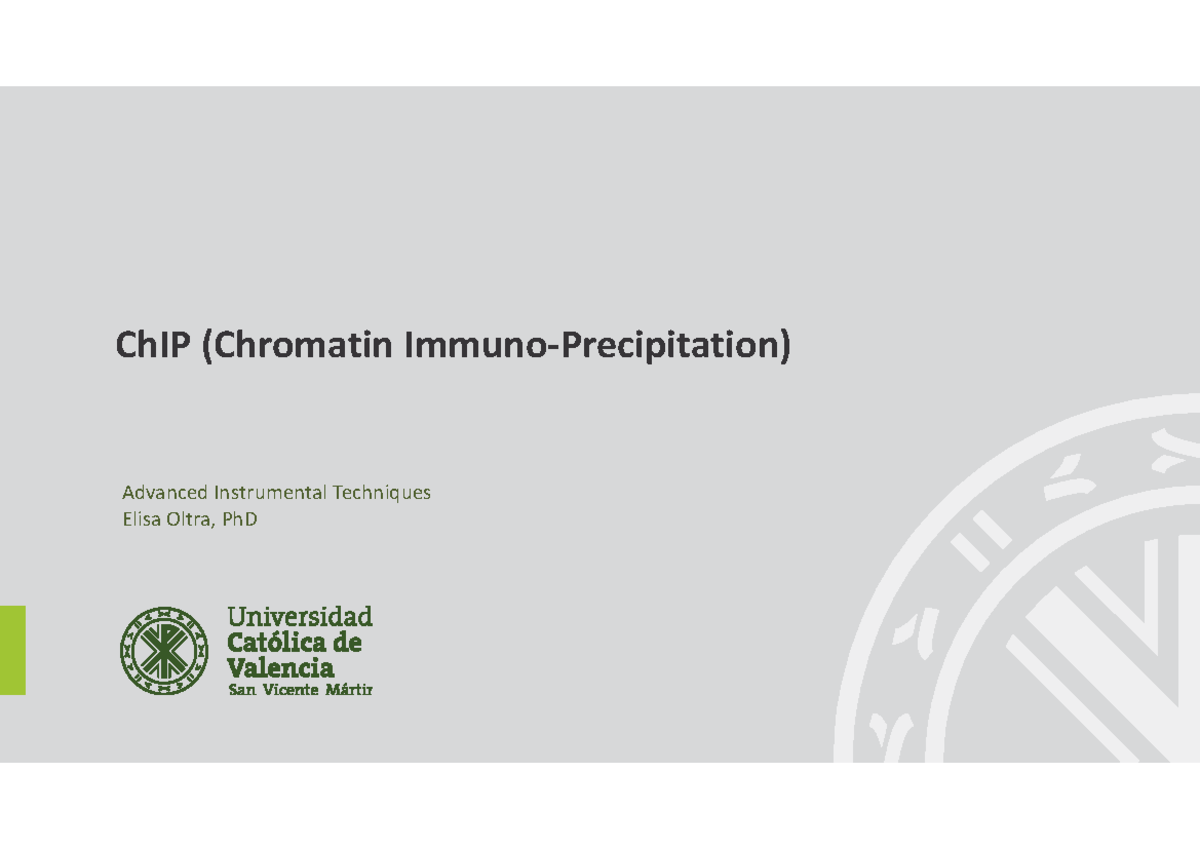 ChIP (Chromatin Immuno-Precipitation)

Advanced Instrumental Techniques
Elisa Oltra, PhD

Universidad
Católica de
Valencia
San Vicente Mártir